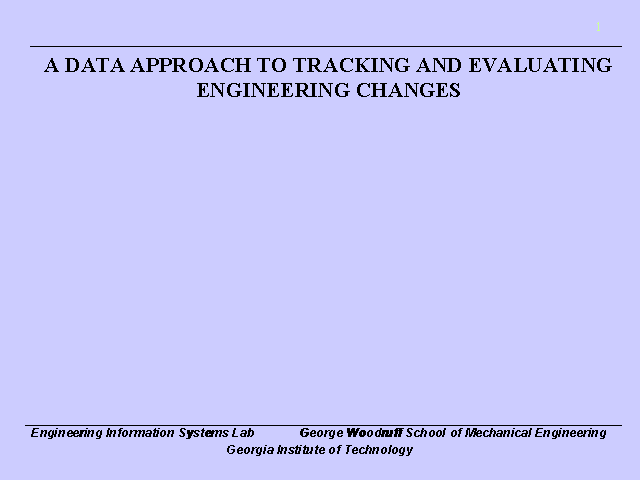 1

A DATA APPROACH TO TRACKING AND EVALUATING ENGINEERING CHANGES

Engineering Information Systems Lab George Woodruff School of Mechanical Engineering
Georgia Institute of Technology